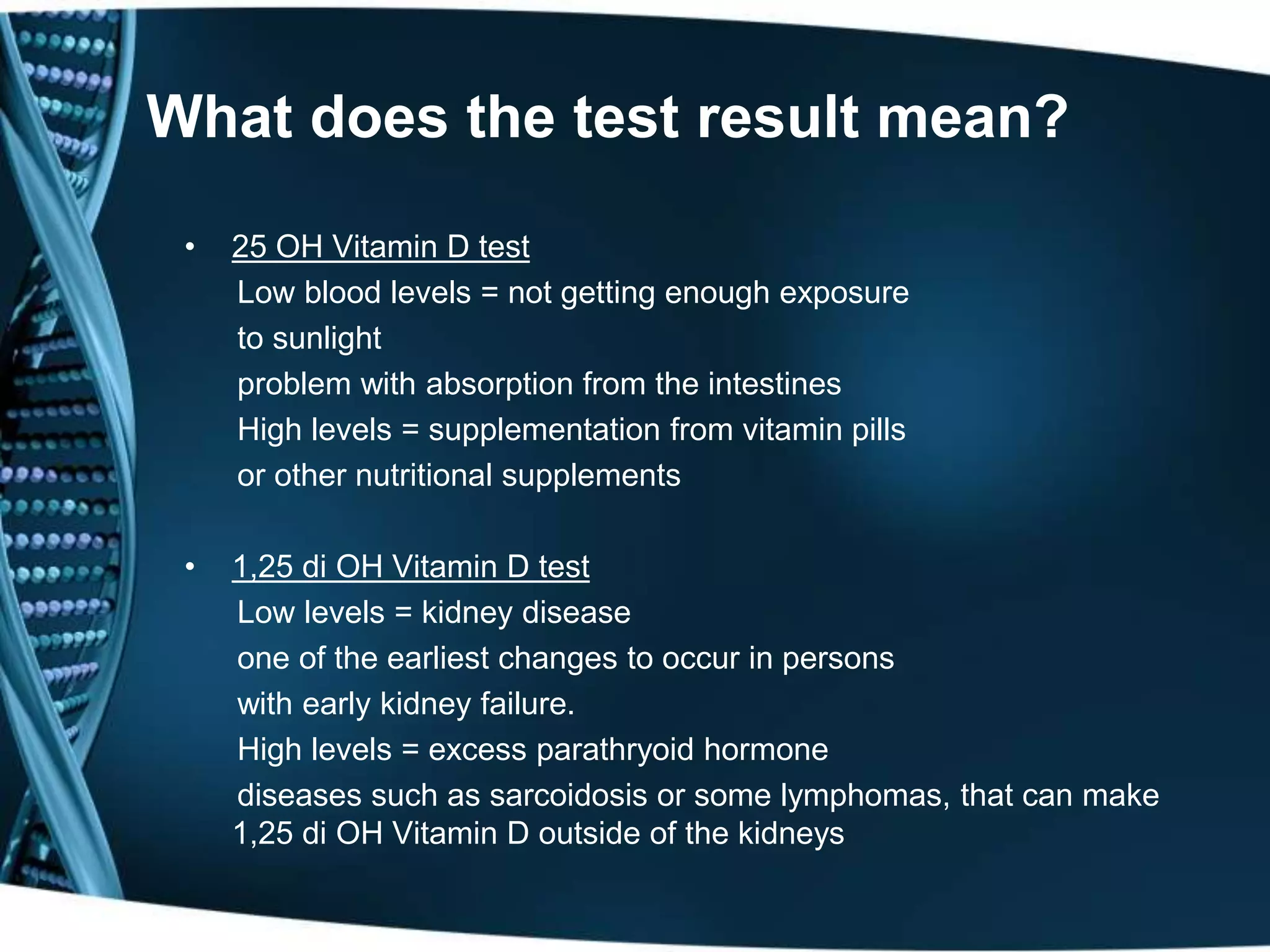 What does the test result mean?

• 25 OH Vitamin D test
Low blood levels = not getting enough exposure to sunlight
problem with absorption from the intestines
High levels = supplementation from vitamin pills or other nutritional supplements

• 1,25 di OH Vitamin D test
Low levels = kidney disease
one of the earliest changes to occur in persons with early kidney failure.
High levels = excess parathryoid hormone
diseases such as sarcoidosis or some lymphomas, that can make 1,25 di OH Vitamin D outside of the kidneys